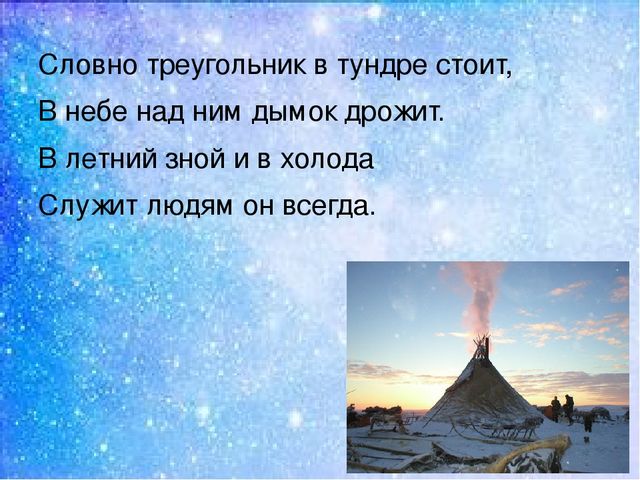 Словно треугольник в тундре стоит,
В небе над ним дымок дрожит.
В летний зной и в холода
Служит людям он всегда.